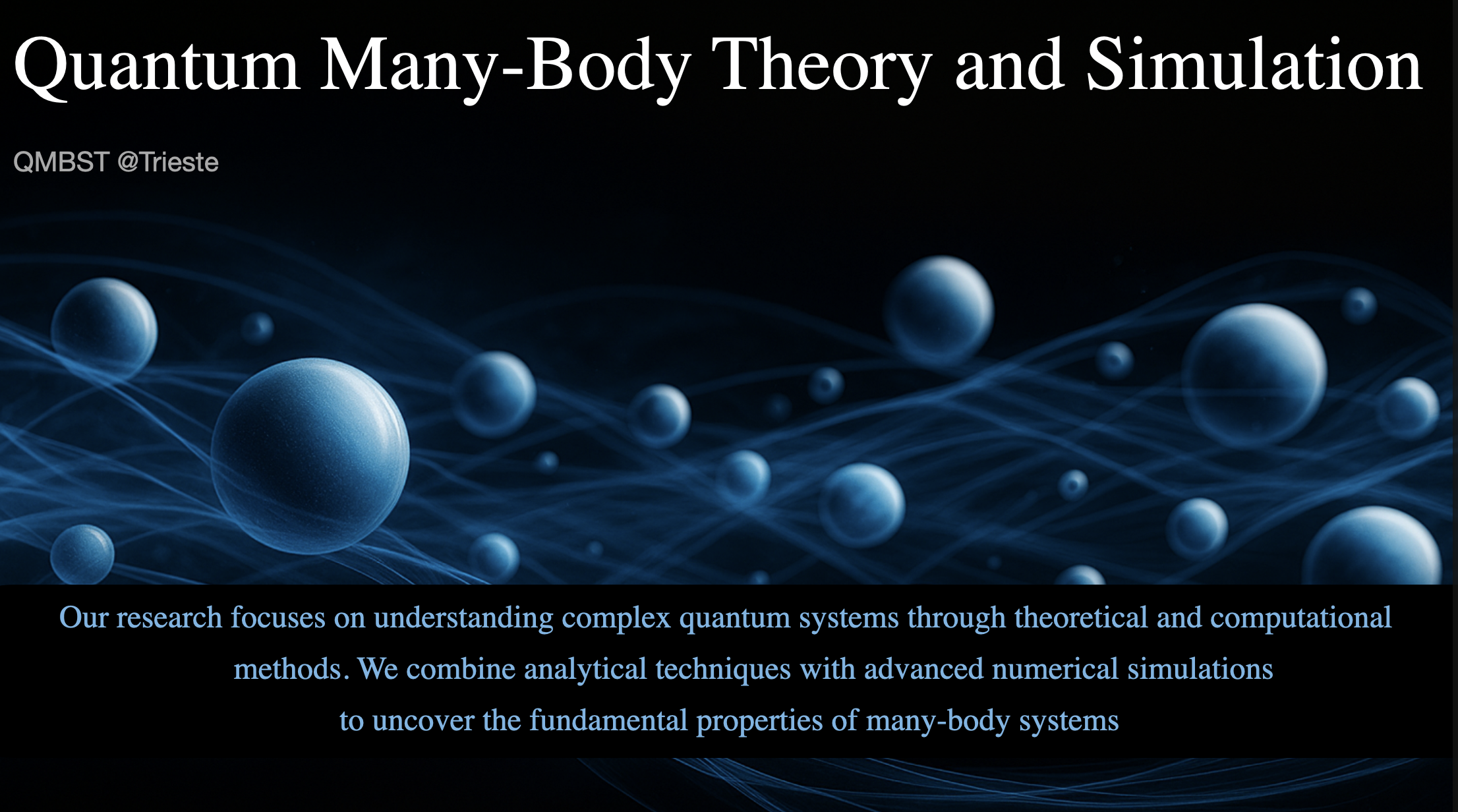 Quantum Many-Body Theory and Simulation

QMBST @Trieste

Our research focuses on understanding complex quantum systems through theoretical and computational methods. We combine analytical techniques with advanced numerical simulations to uncover the fundamental properties of many-body systems